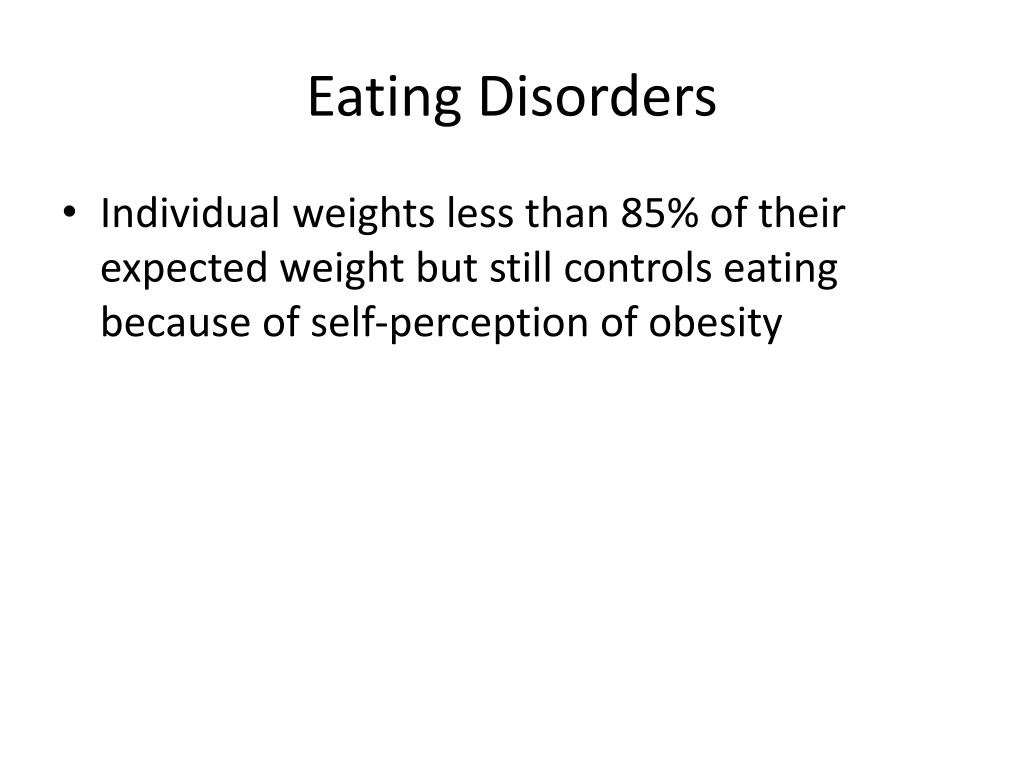 Eating Disorders

• Individual weights less than 85% of their expected weight but still controls eating because of self-perception of obesity